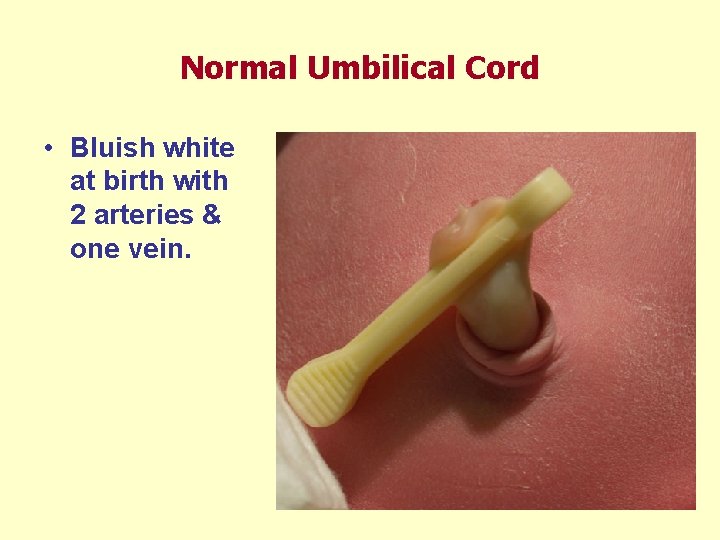 Normal Umbilical Cord

• Bluish white at birth with 2 arteries & one vein.